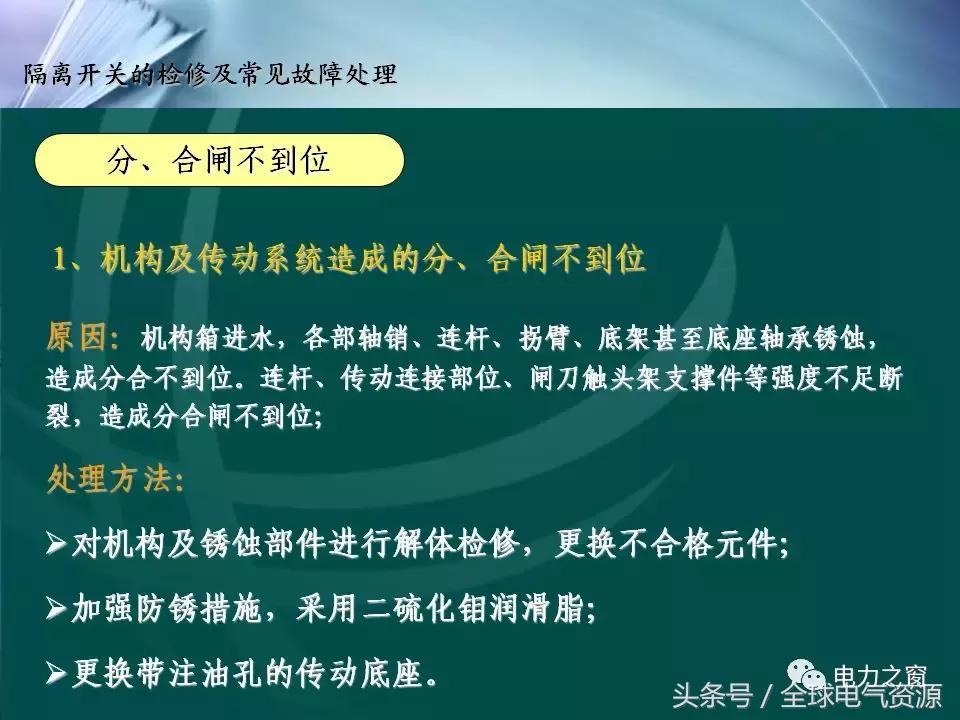 隔离开关的检修及常见故障处理

分、合闸不到位

1、机构及传动系统造成的分、合闸不到位

原因：机构箱进水，各部轴销、连杆、拐臂、底架甚至底座轴承锈蚀，造成分合不到位。连杆、传动连接部位、闸刀触头架支撑件等强度不足断裂，造成分合闸不到位；

处理方法：

➢对机构及锈蚀部件进行解体检修，更换不合格元件；

➢加强防锈措施，采用二硫化钼润滑脂；

➢更换带注油孔的传动底座。

电力之窗

头条号 / 全球电气资源